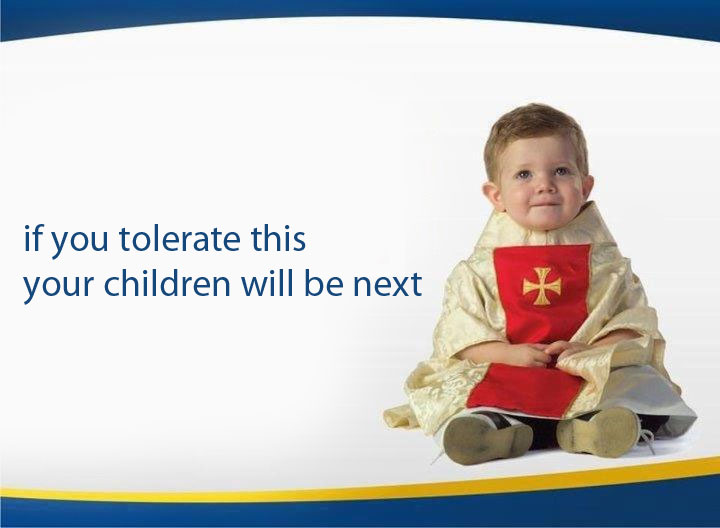 if you tolerate this
your children will be next